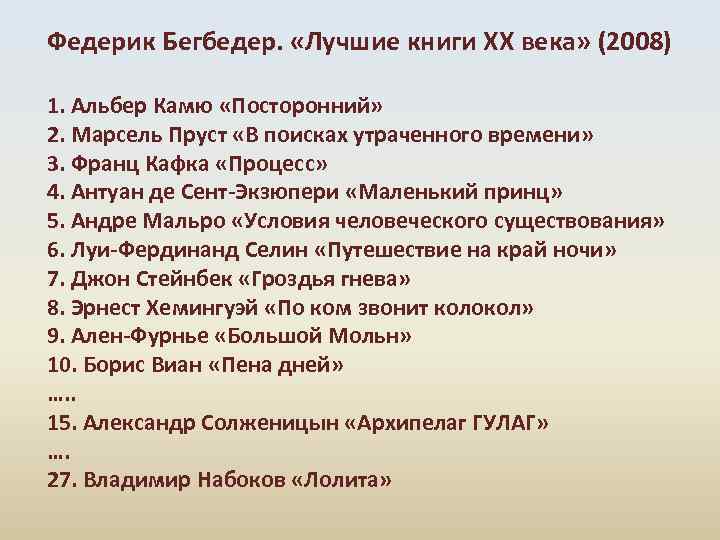 Федерик Бегбедер. «Лучшие книги XX века» (2008)

1. Альбер Камю «Посторонний»
2. Марсель Пруст «В поисках утраченного времени»
3. Франц Кафка «Процесс»
4. Антуан де Сент-Экзюпери «Маленький принц»
5. Андре Мальро «Условия человеческого существования»
6. Луи-Фердинанд Селин «Путешествие на край ночи»
7. Джон Стейнбек «Гроздья гнева»
8. Эрнест Хемингуэй «По ком звонит колокол»
9. Ален-Фурнье «Большой Мольн»
10. Борис Виан «Пена дней»
…..
15. Александр Солженицын «Архипелаг ГУЛАГ»
….
27. Владимир Набоков «Лолита»